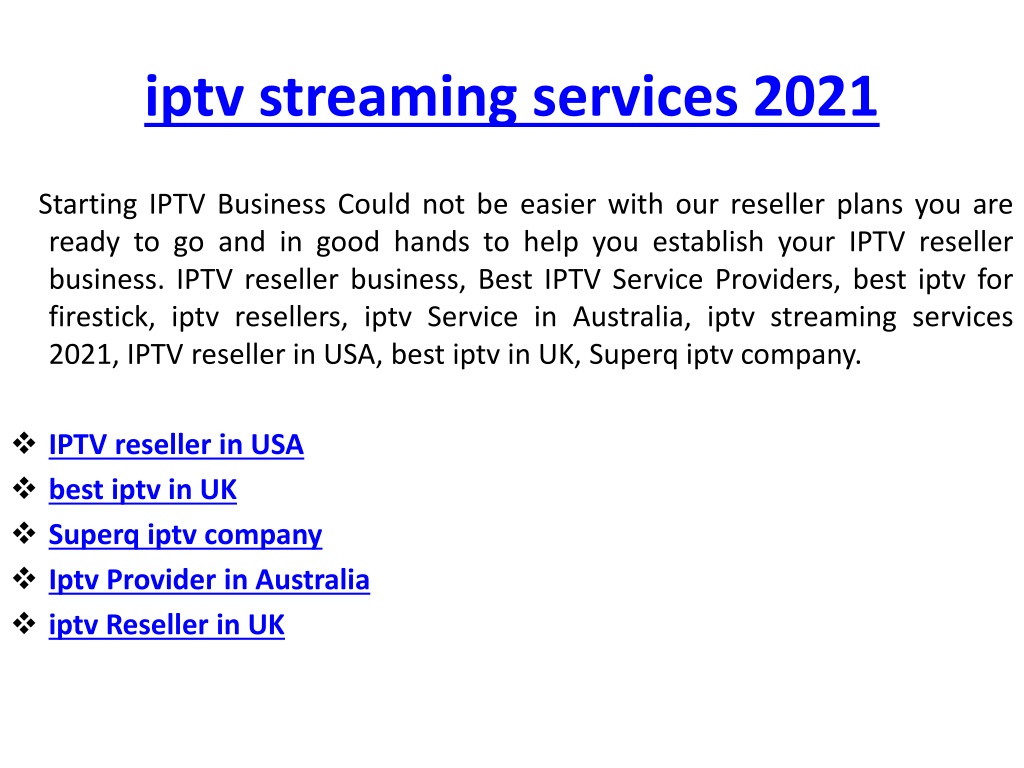 iptv streaming services 2021

Starting IPTV Business Could not be easier with our reseller plans you are ready to go and in good hands to help you establish your IPTV reseller business. IPTV reseller business, Best IPTV Service Providers, best iptv for firestick, iptv resellers, iptv Service in Australia, iptv streaming services 2021, IPTV reseller in USA, best iptv in UK, Superq iptv company.

❖ IPTV reseller in USA
❖ best iptv in UK
❖ Superq iptv company
❖ Iptv Provider in Australia
❖ iptv Reseller in UK